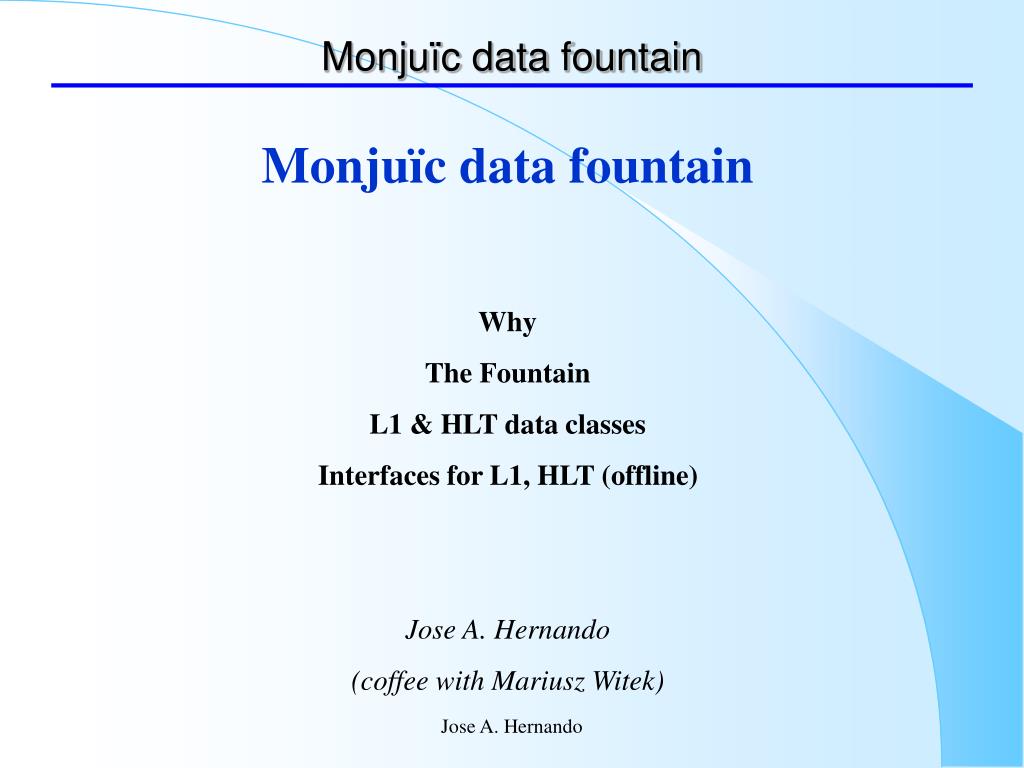 Monjuïc data fountain

Monjuïc data fountain

Why
The Fountain
L1 & HLT data classes
Interfaces for L1, HLT (offline)

Jose A. Hernando
(coffee with Mariusz Witek)

Jose A. Hernando